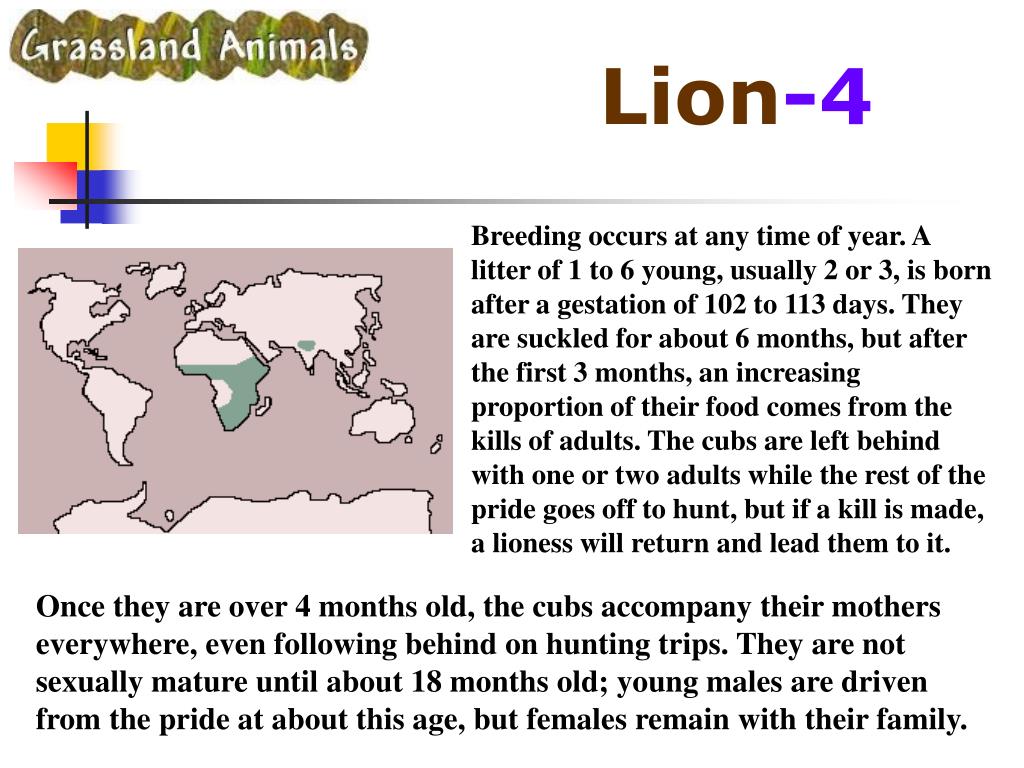 Grassland Animals

Lion-4

Breeding occurs at any time of year. A litter of 1 to 6 young, usually 2 or 3, is born after a gestation of 102 to 113 days. They are suckled for about 6 months, but after the first 3 months, an increasing proportion of their food comes from the kills of adults. The cubs are left behind with one or two adults while the rest of the pride goes off to hunt, but if a kill is made, a lioness will return and lead them to it.

Once they are over 4 months old, the cubs accompany their mothers everywhere, even following behind on hunting trips. They are not sexually mature until about 18 months old; young males are driven from the pride at about this age, but females remain with their family.